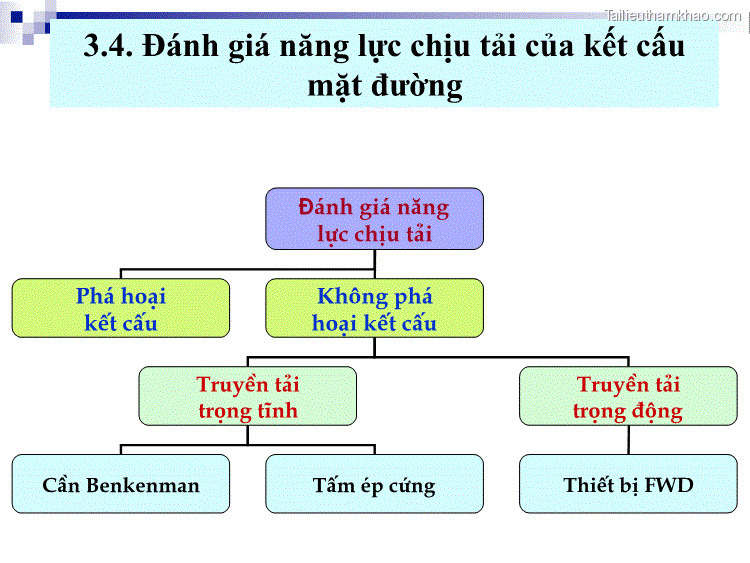 Tailieuthamkhao.com

3.4. Đánh giá năng lực chịu tải của kết cấu mặt đường

Đánh giá năng lực chịu tải

Phá hoại kết cấu

Không phá hoại kết cấu

Truyền tải trọng tĩnh

Truyền tải trọng động

Cần Benkenman

Tấm ép cứng

Thiết bị FWD